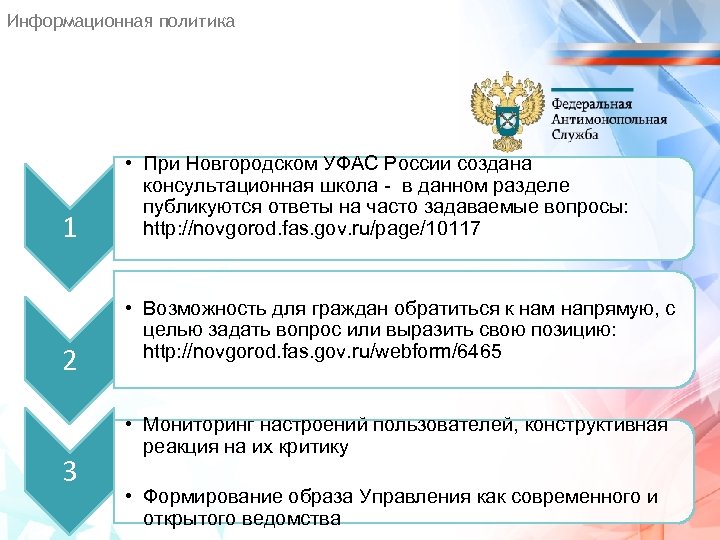 Информационная политика

Федеральная Антимонопольная Служба

1

• При Новгородском УФАС России создана консультационная школа - в данном разделе публикуются ответы на часто задаваемые вопросы: http://novgorod.fas.gov.ru/page/10117

2

• Возможность для граждан обратиться к нам напрямую, с целью задать вопрос или выразить свою позицию: http://novgorod.fas.gov.ru/webform/6465

3

• Мониторинг настроений пользователей, конструктивная реакция на их критику

• Формирование образа Управления как современного и открытого ведомства